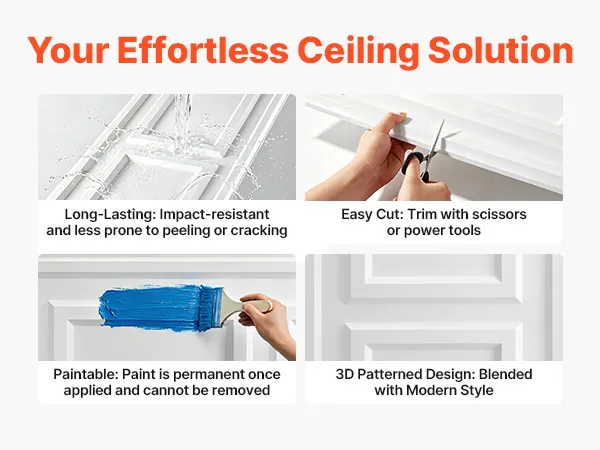 Your Effortless Ceiling Solution

Long-Lasting: Impact-resistant and less prone to peeling or cracking

Easy Cut: Trim with scissors or power tools

Paintable: Paint is permanent once applied and cannot be removed

3D Patterned Design: Blended with Modern Style